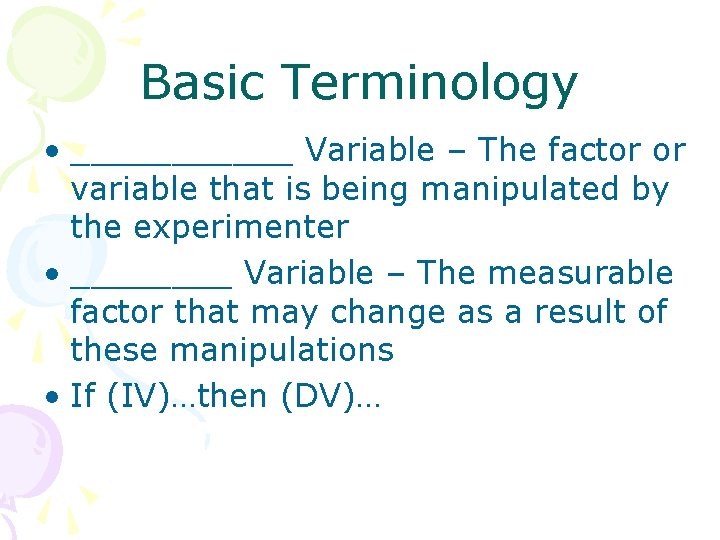 Basic Terminology

• ___________ Variable – The factor or variable that is being manipulated by the experimenter
• ________ Variable – The measurable factor that may change as a result of these manipulations
• If (IV)…then (DV)…